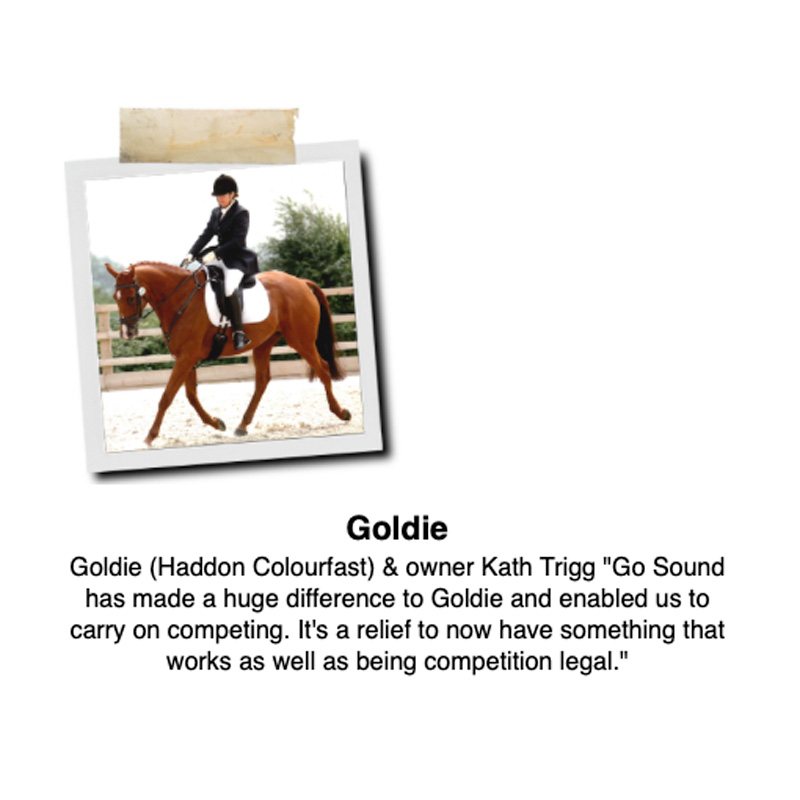 Goldie

Goldie (Haddon Colourfast) & owner Kath Trigg "Go Sound has made a huge difference to Goldie and enabled us to carry on competing. It's a relief to now have something that works as well as being competition legal."